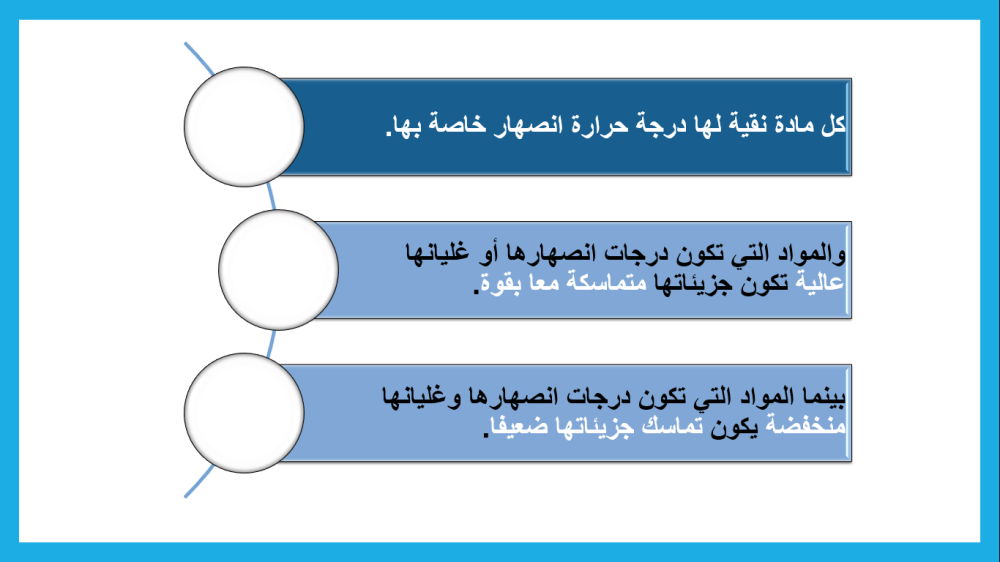 كل مادة نقية لها درجة حرارة انصهار خاصة بها.

والمواد التي تكون درجات انصهارها أو غليانها عالية تكون جزيئاتها متماسكة معا بقوة.

بينما المواد التي تكون درجات انصهارها وغليانها منخفضة يكون تماسك جزيئاتها ضعيفا.